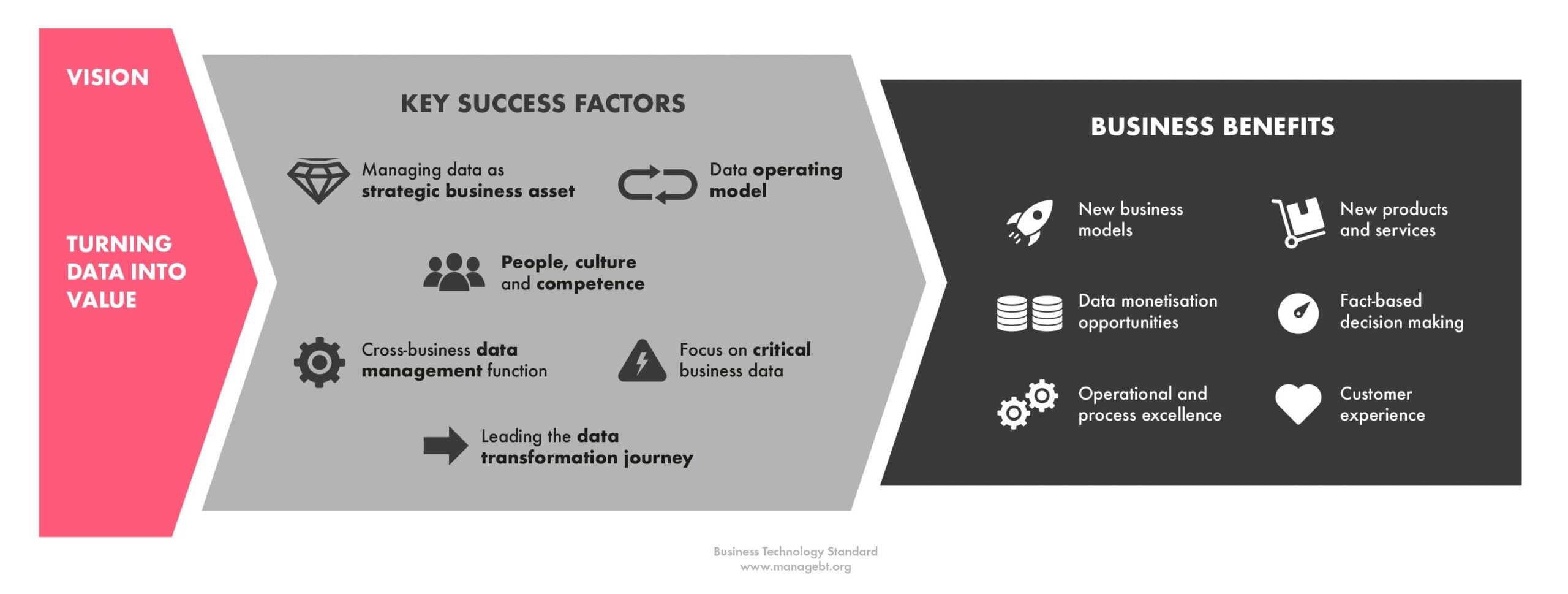 VISION

TURNING DATA INTO VALUE

KEY SUCCESS FACTORS

Managing data as strategic business asset

Data operating model

People, culture and competence

Cross-business data management function

Focus on critical business data

Leading the data transformation journey

BUSINESS BENEFITS

New business models

New products and services

Data monetisation opportunities

Fact-based decision making

Operational and process excellence

Customer experience

Business Technology Standard
www.managebt.org